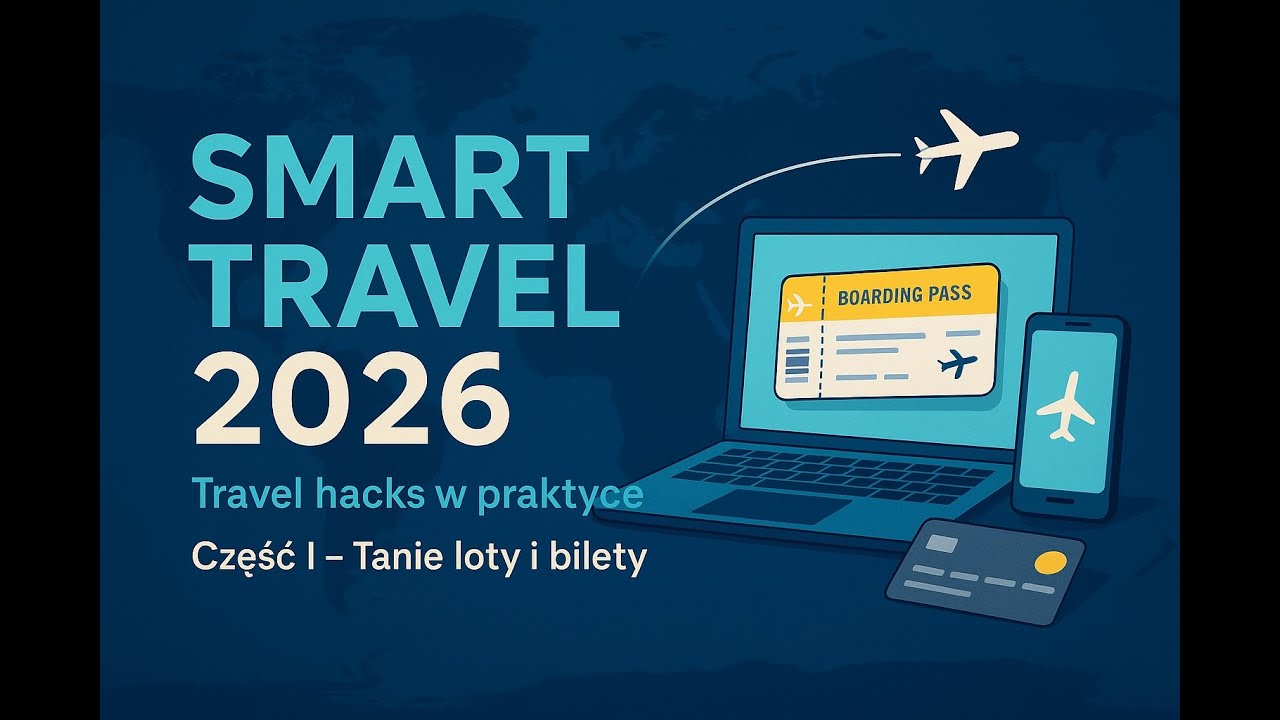 SMART TRAVEL 2026

Travel hacks w praktyce

Część I – Tanie loty i bilety

BOARDING PASS